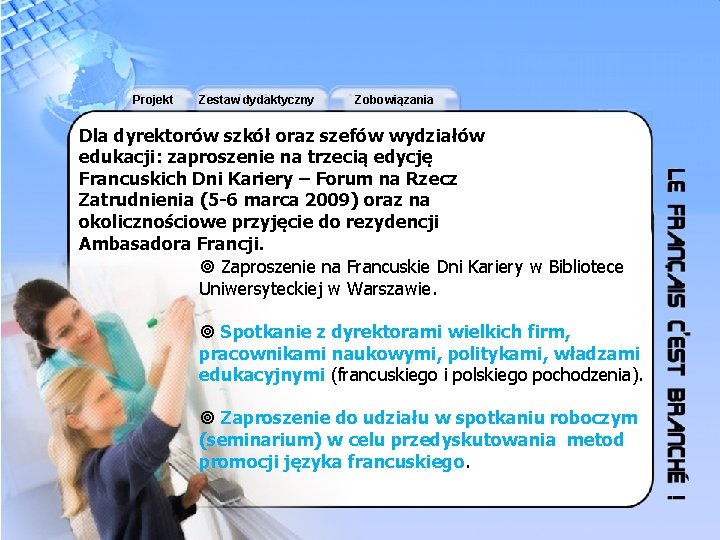 Projekt
Zestaw dydaktyczny
Zobowiązania

Dla dyrektorów szkół oraz szefów wydziałów edukacji: zaproszenie na trzecią edycję Francuskich Dni Kariery – Forum na Rzecz Zatrudnienia (5-6 marca 2009) oraz na okolicznościowe przyjęcie do rezydencji Ambasadora Francji.

◎ Zaproszenie na Francuskie Dni Kariery w Bibliotece Uniwersyteckiej w Warszawie.

◎ Spotkanie z dyrektorami wielkich firm, pracownikami naukowymi, politykami, władzami edukacyjnymi (francuskiego i polskiego pochodzenia).

◎ Zaproszenie do udziału w spotkaniu roboczym (seminarium) w celu przedyskutowania metod promocji języka francuskiego.

LE FRANÇAIS C'EST BRANCHÉ !